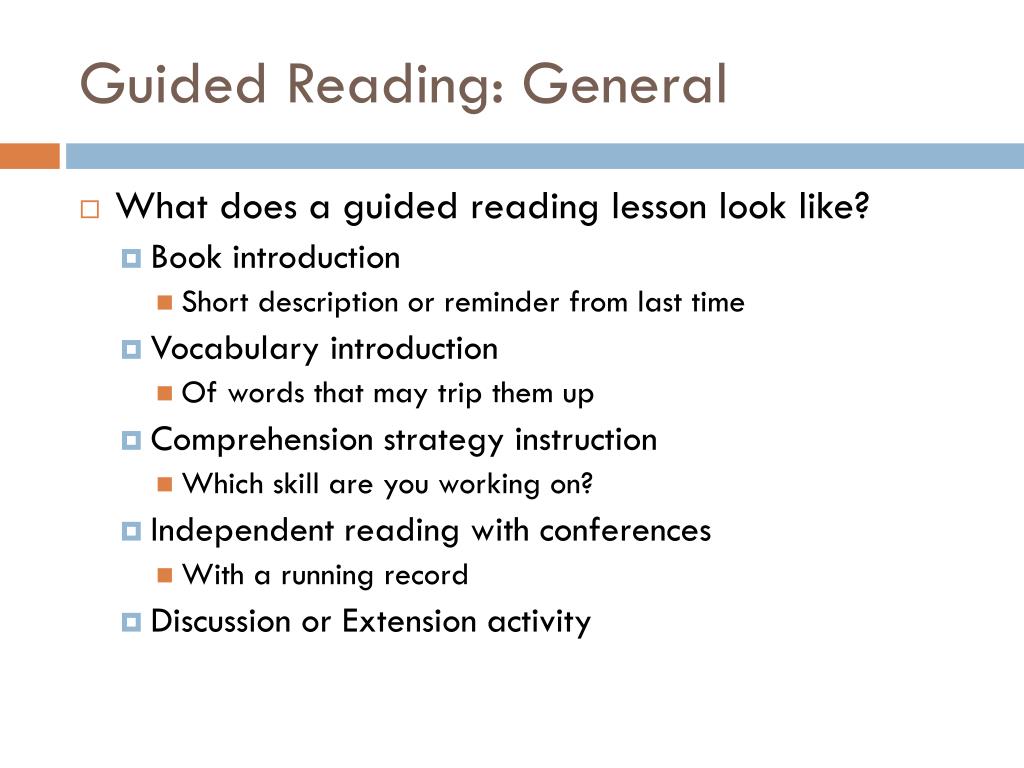 Guided Reading: General

What does a guided reading lesson look like?

Book introduction

Short description or reminder from last time

Vocabulary introduction

Of words that may trip them up

Comprehension strategy instruction

Which skill are you working on?

Independent reading with conferences

With a running record

Discussion or Extension activity